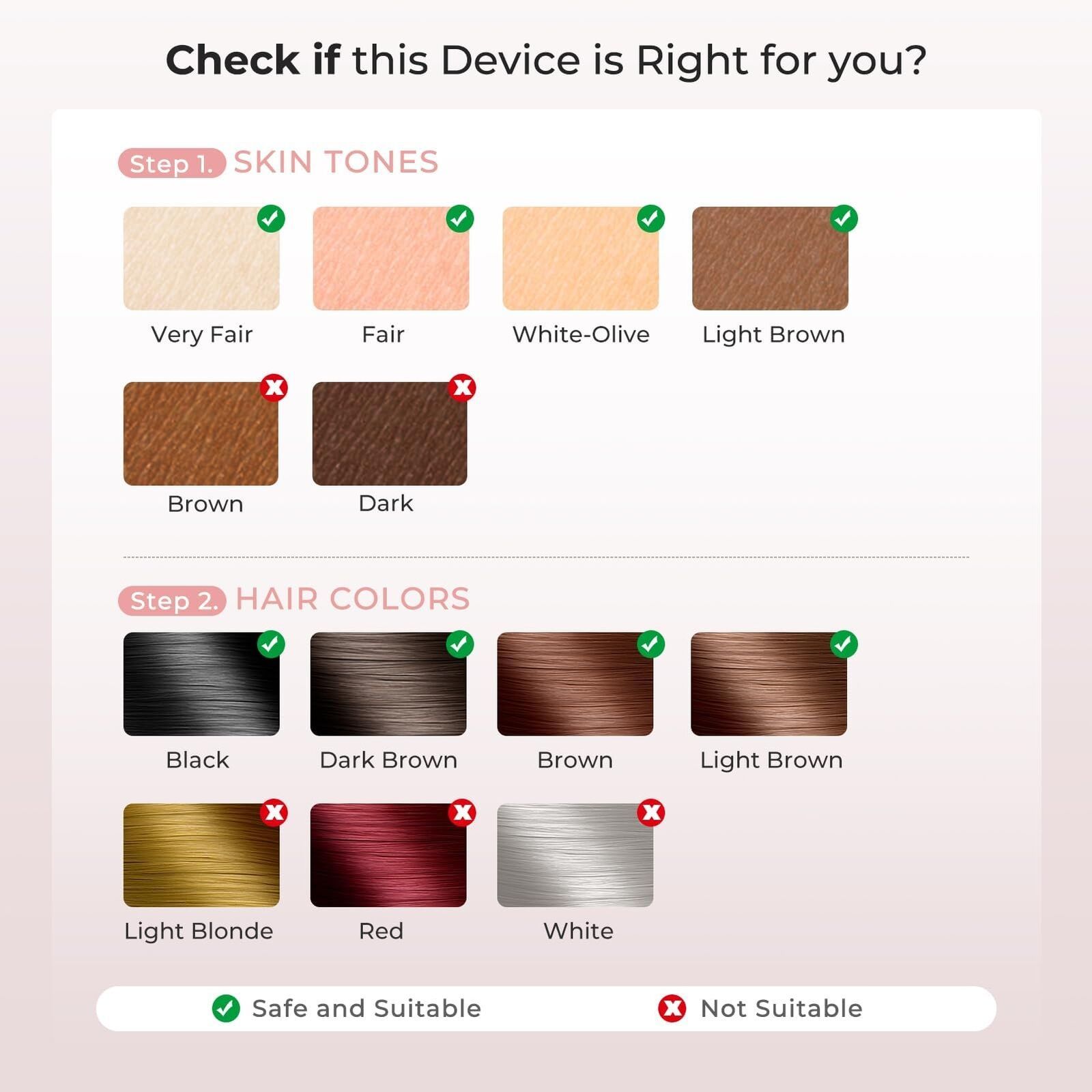 Check if this Device is Right for you?

Step 1. SKIN TONES

Very Fair
Fair
White-Olive
Light Brown
Brown
Dark

Step 2. HAIR COLORS

Black
Dark Brown
Brown
Light Brown
Light Blonde
Red
White

Safe and Suitable
Not Suitable